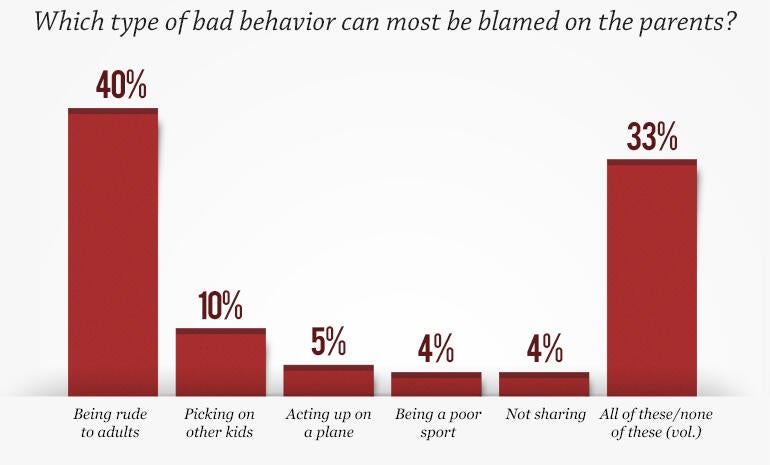 Which type of bad behavior can most be blamed on the parents?

40%

10%

5%

4%

4%

33%

Being rude to adults

Picking on other kids

Acting up on a plane

Being a poor sport

Not sharing

All of these/none of these (vol.)